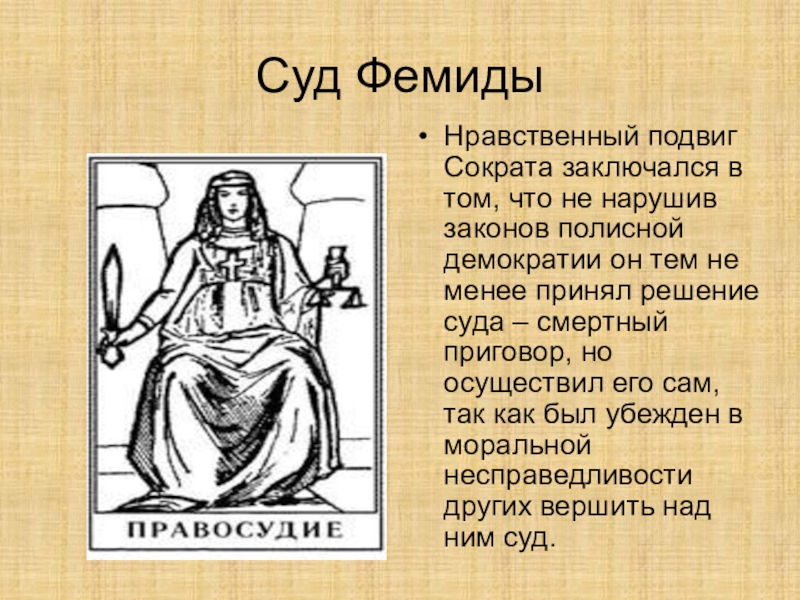 Суд Фемиды

ПРАВОСУДИЕ

• Нравственный подвиг Сократа заключался в том, что не нарушив законов полисной демократии он тем не менее принял решение суда – смертный приговор, но осуществил его сам, так как был убежден в моральной несправедливости других вершить над ним суд.